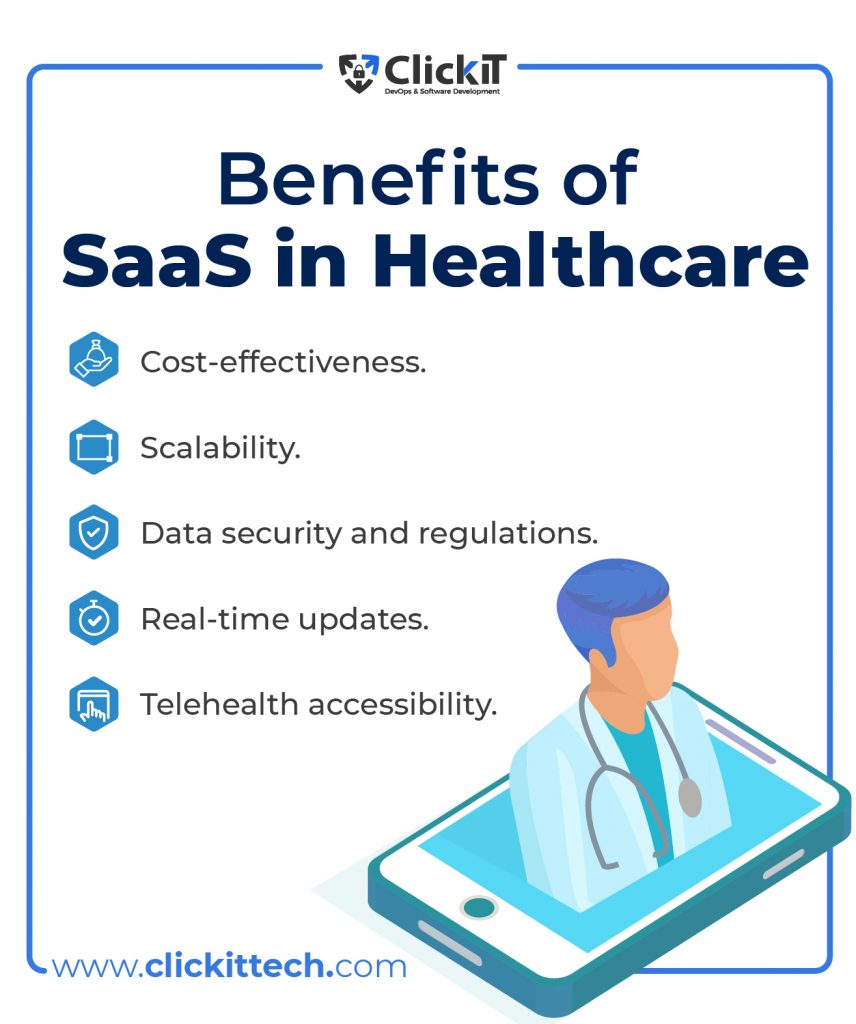 ClickiT
DevOps & Software Development

Benefits of SaaS in Healthcare

Cost-effectiveness.

Scalability.

Data security and regulations.

Real-time updates.

Telehealth accessibility.

www.clickittech.com